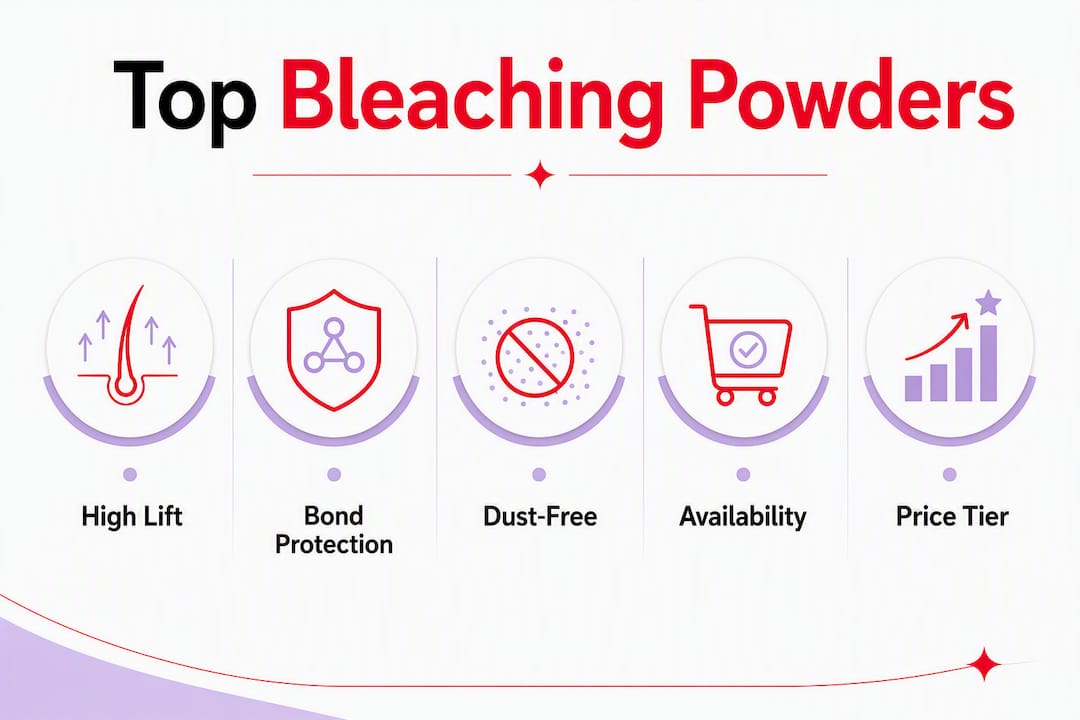 Top Bleaching Powders

High Lift

Bond Protection

Dust-Free

Availability

Price Tier